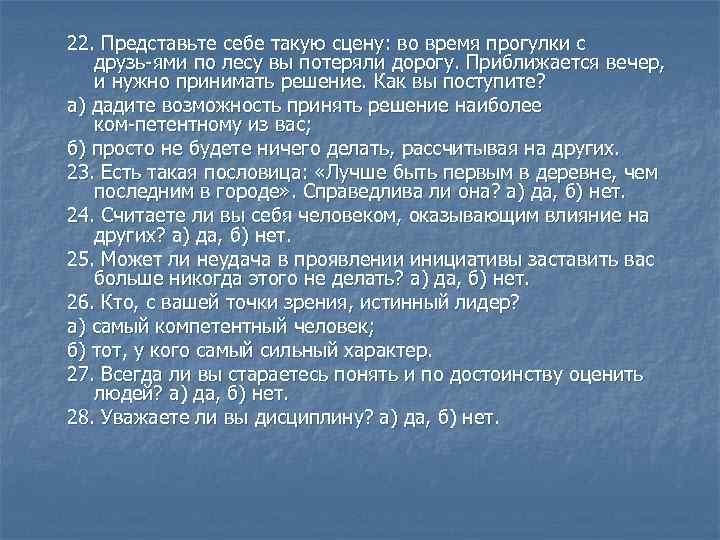 22. Представьте себе такую сцену: во время прогулки с друзь-ями по лесу вы потеряли дорогу. Приближается вечер, и нужно принимать решение. Как вы поступите?

а) дадите возможность принять решение наиболее ком-петентному из вас;

б) просто не будете ничего делать, рассчитывая на других.

23. Есть такая пословица: «Лучше быть первым в деревне, чем последним в городе». Справедлива ли она? а) да, б) нет.

24. Считаете ли вы себя человеком, оказывающим влияние на других? а) да, б) нет.

25. Может ли неудача в проявлении инициативы заставить вас больше никогда этого не делать? а) да, б) нет.

26. Кто, с вашей точки зрения, истинный лидер?

а) самый компетентный человек;

б) тот, у кого самый сильный характер.

27. Всегда ли вы стараетесь понять и по достоинству оценить людей? а) да, б) нет.

28. Уважаете ли вы дисциплину? а) да, б) нет.